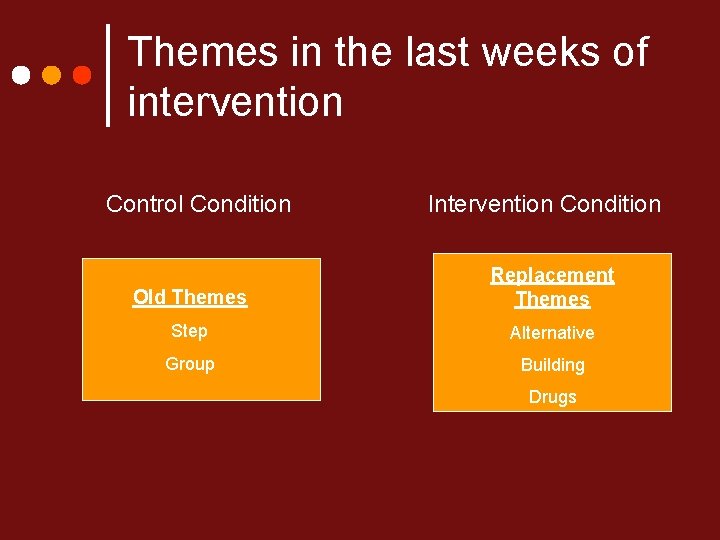 Themes in the last weeks of intervention

Control Condition

Old Themes

Step

Group

Intervention Condition

Replacement Themes

Alternative

Building

Drugs